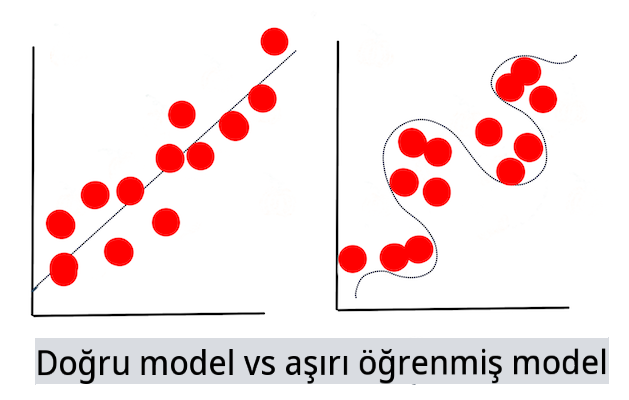 Doğru model vs aşırı öğrenmiş model